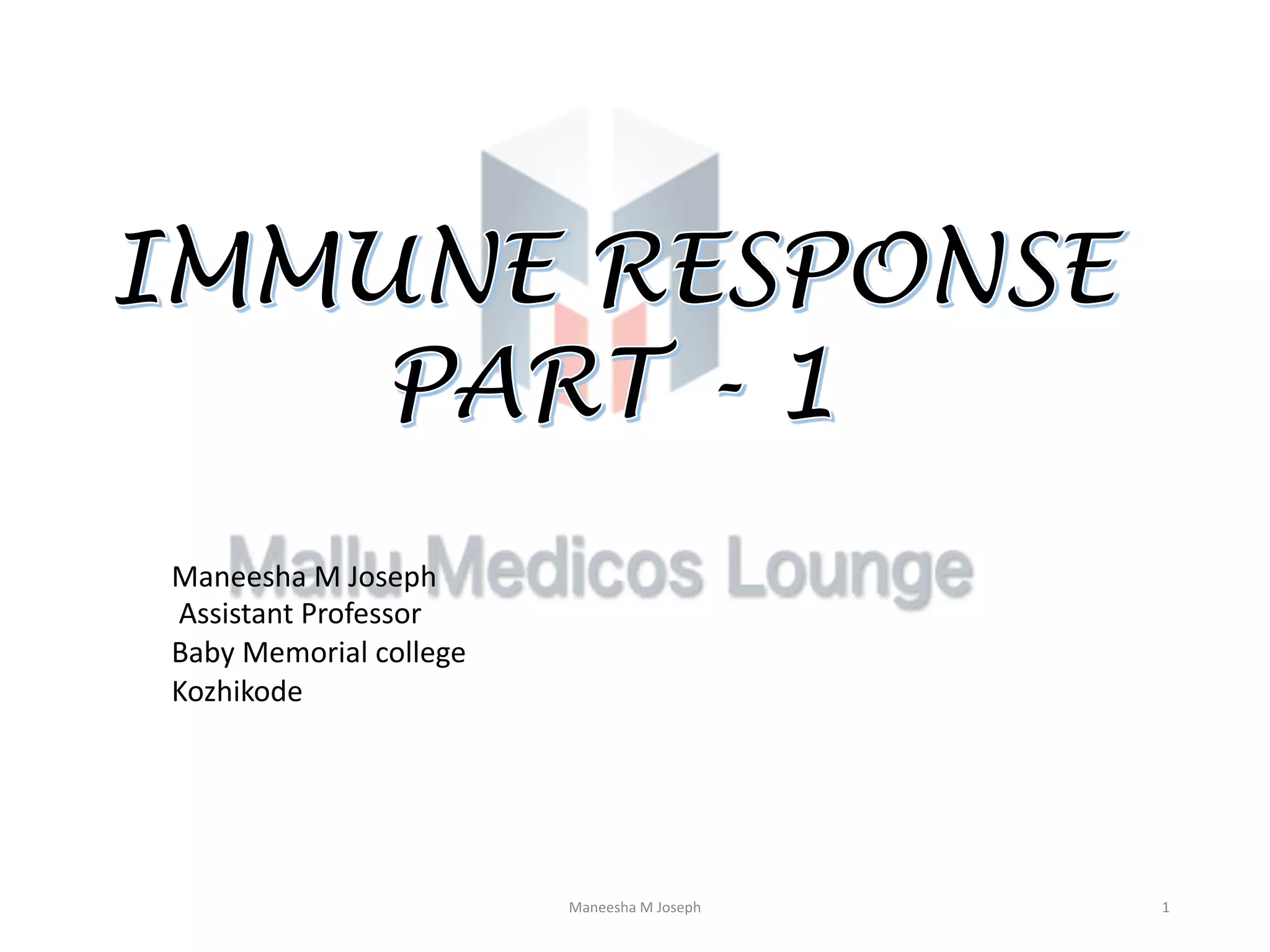 IMMUNE RESPONSE PART - 1

Mallu Medicos Lounge

Maneesha M Joseph
Assistant Professor
Baby Memorial college
Kozhikode

Maneesha M Joseph

1